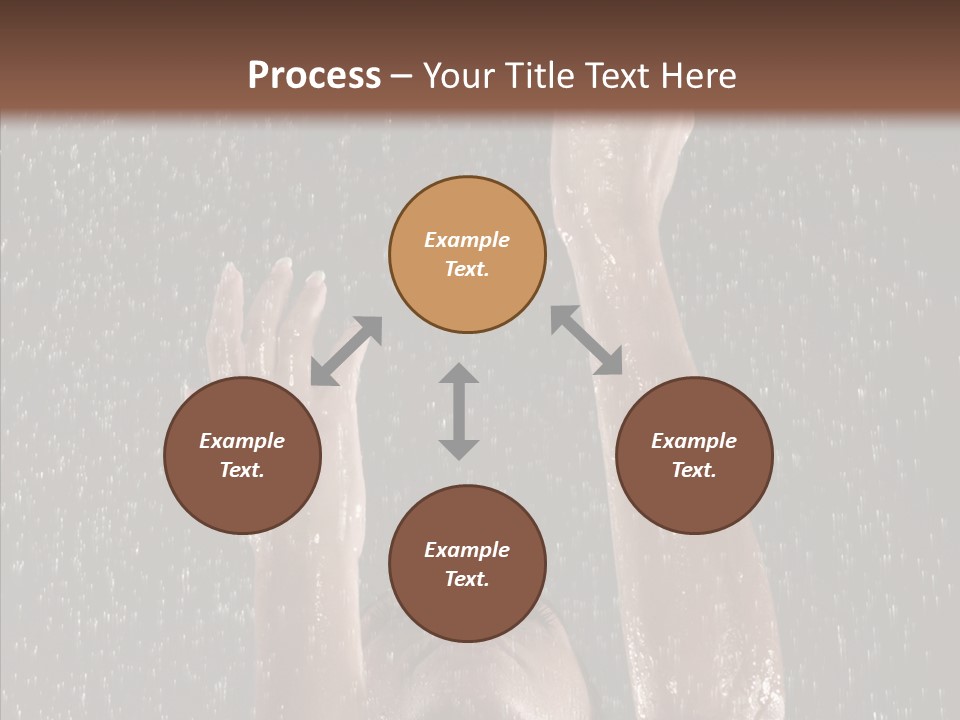 Process – Your Title Text Here

Example Text.

Example Text.

Example Text.

Example Text.